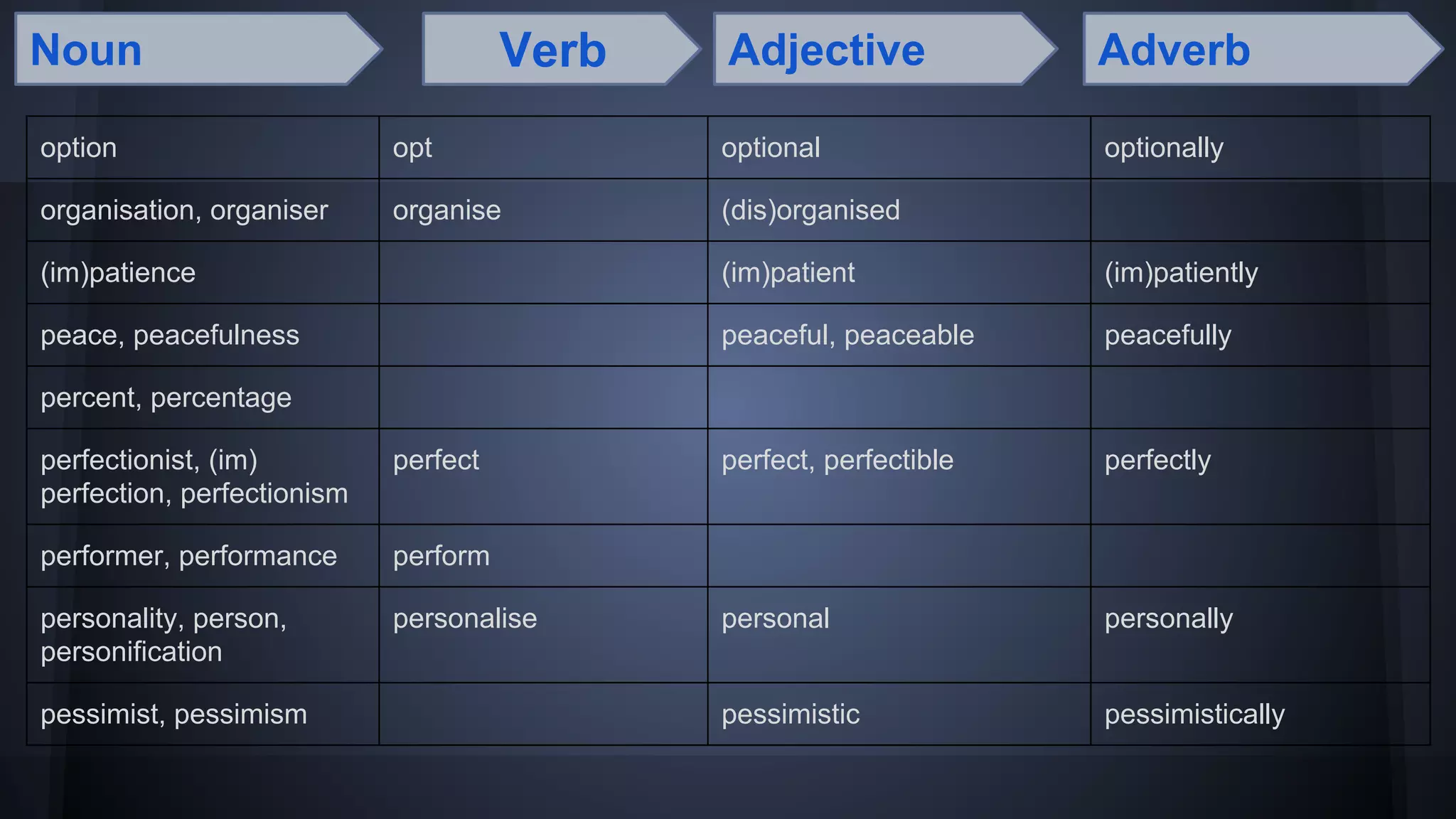 | Noun | Verb | Adjective | Adverb |
|---|---|---|---|
| option | opt | optional | optionally |
| organisation, organiser | organise | (dis)organised | |
| (im)patience | | (im)patient | (im)patiently |
| peace, peacefulness | | peaceful, peaceable | peacefully |
| percent, percentage | | | |
| perfectionist, (im) perfection, perfectionism | perfect | perfect, perfectible | perfectly |
| performer, performance | perform | | |
| personality, person, personification | personalise | personal | personally |
| pessimist, pessimism | | pessimistic | pessimistically |